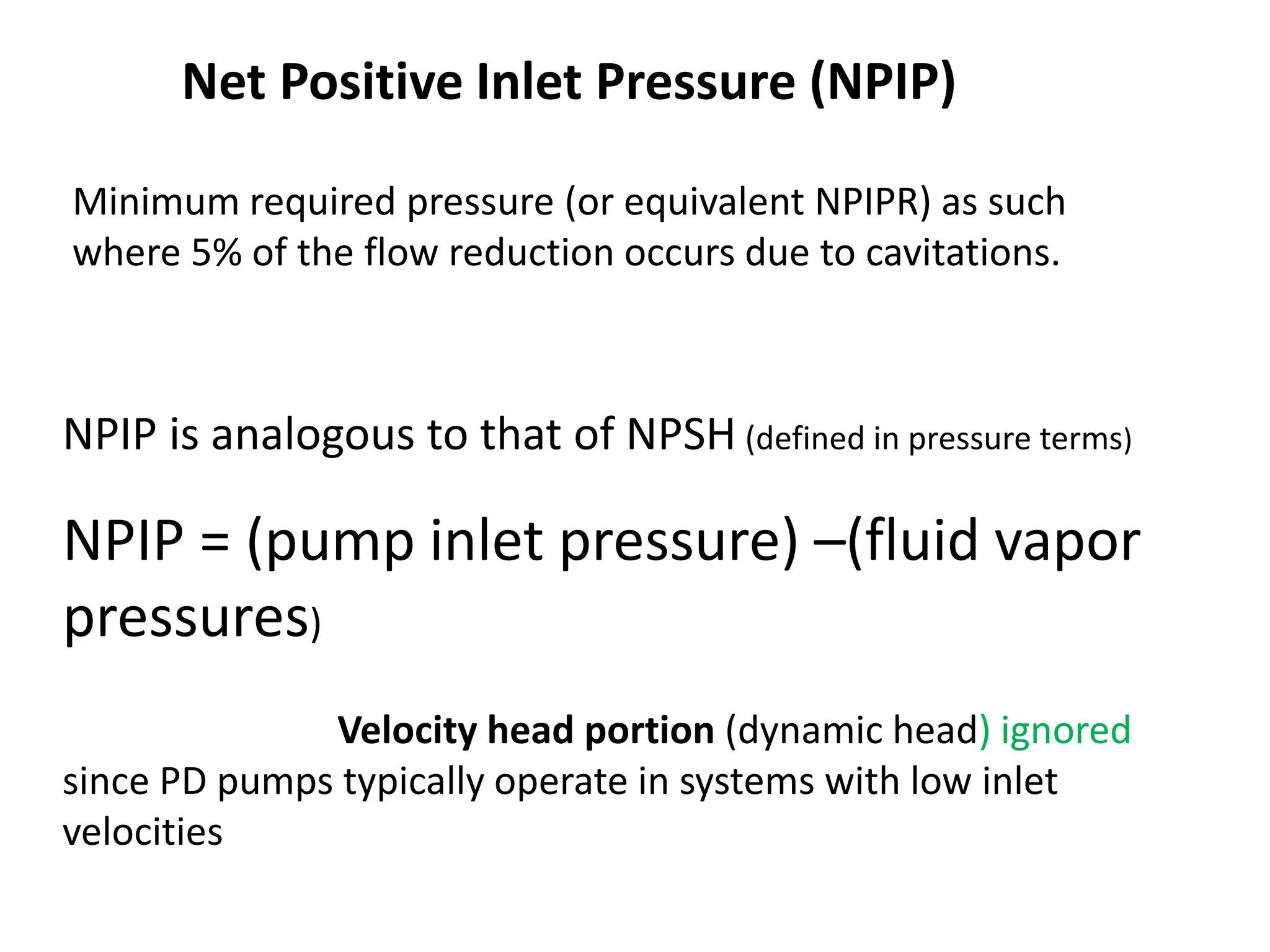 Net Positive Inlet Pressure (NPIP)

Minimum required pressure (or equivalent NPIPR) as such where 5% of the flow reduction occurs due to cavitations.

NPIP is analogous to that of NPSH (defined in pressure terms)

NPIP = (pump inlet pressure) –(fluid vapor pressures)

Velocity head portion (dynamic head) ignored since PD pumps typically operate in systems with low inlet velocities